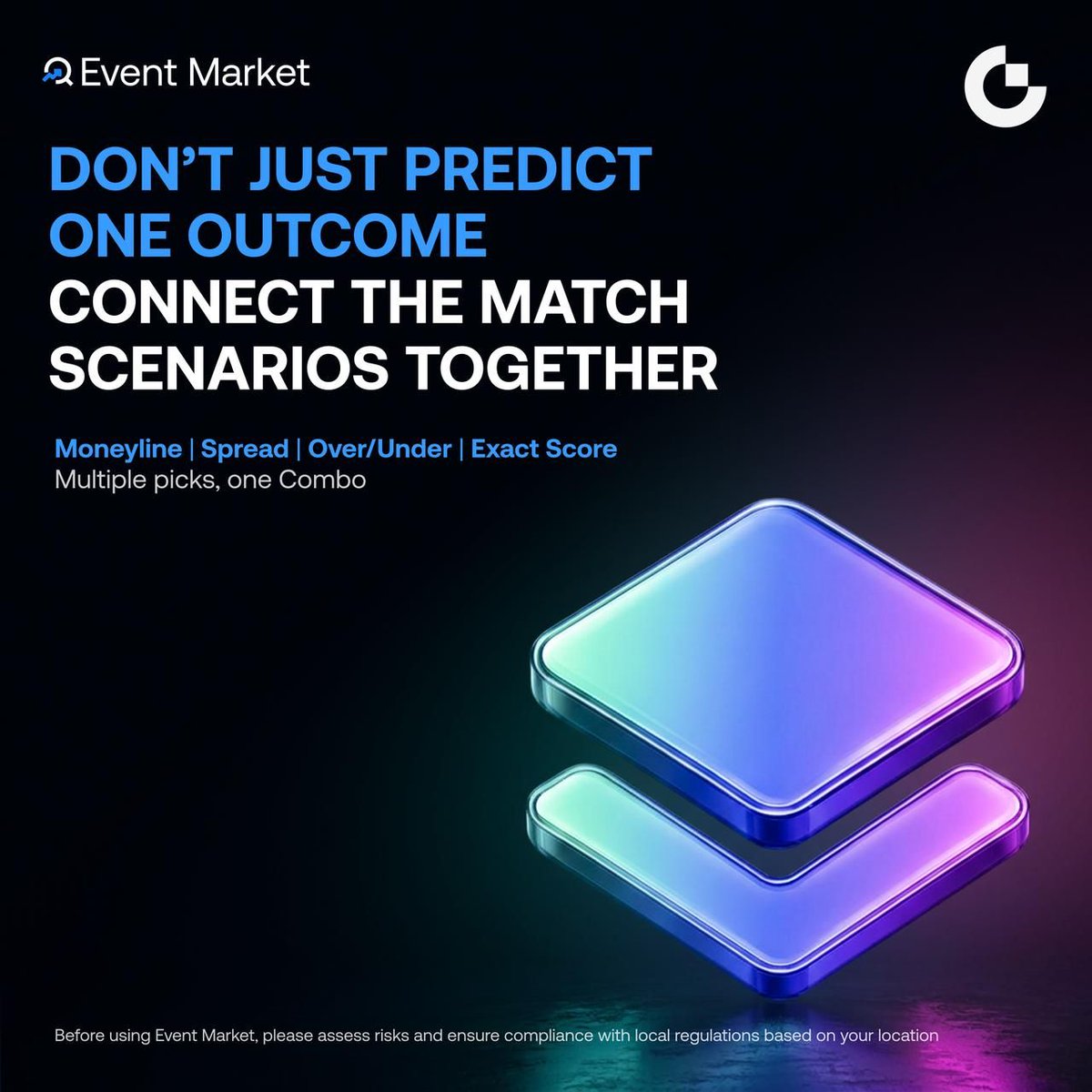 Event Market

DON'T JUST PREDICT ONE OUTCOME
CONNECT THE MATCH SCENARIOS TOGETHER

Moneyline | Spread | Over/Under | Exact Score
Multiple picks, one Combo

Before using Event Market, please assess risks and ensure compliance with local regulations based on your location